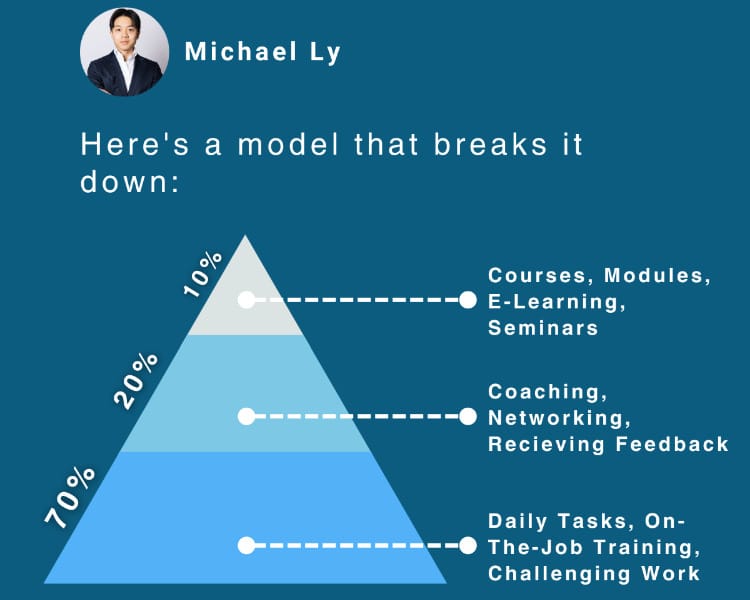 Michael Ly

Here's a model that breaks it down:

10%

Courses, Modules, E-Learning, Seminars

20%

Coaching, Networking, Recieving Feedback

70%

Daily Tasks, On-The-Job Training, Challenging Work